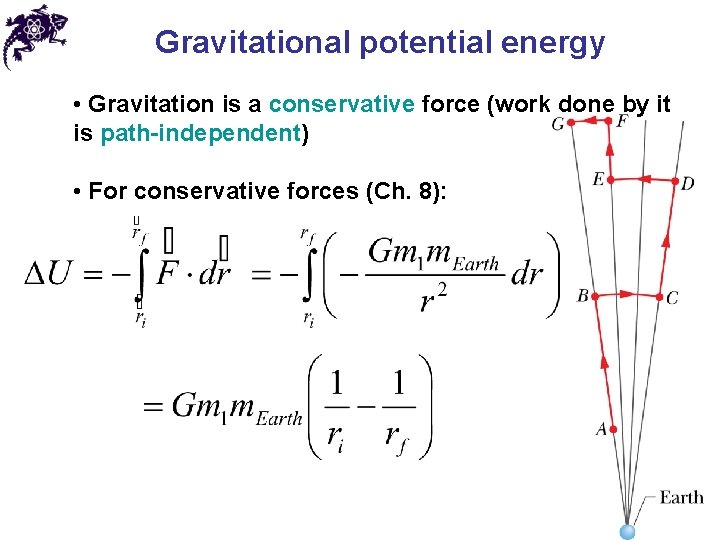 Gravitational potential energy

• Gravitation is a conservative force (work done by it is path-independent)

• For conservative forces (Ch. 8):

$\Delta U = -\int_{\vec{r}_i}^{\vec{r}_f} \vec{F} \cdot d\vec{r} = -\int_{r_i}^{r_f} \left( -\frac{Gm_1 m_{Earth}}{r^2} dr \right)$

$= Gm_1 m_{Earth} \left( \frac{1}{r_i} - \frac{1}{r_f} \right)$

G F E D B C A Earth